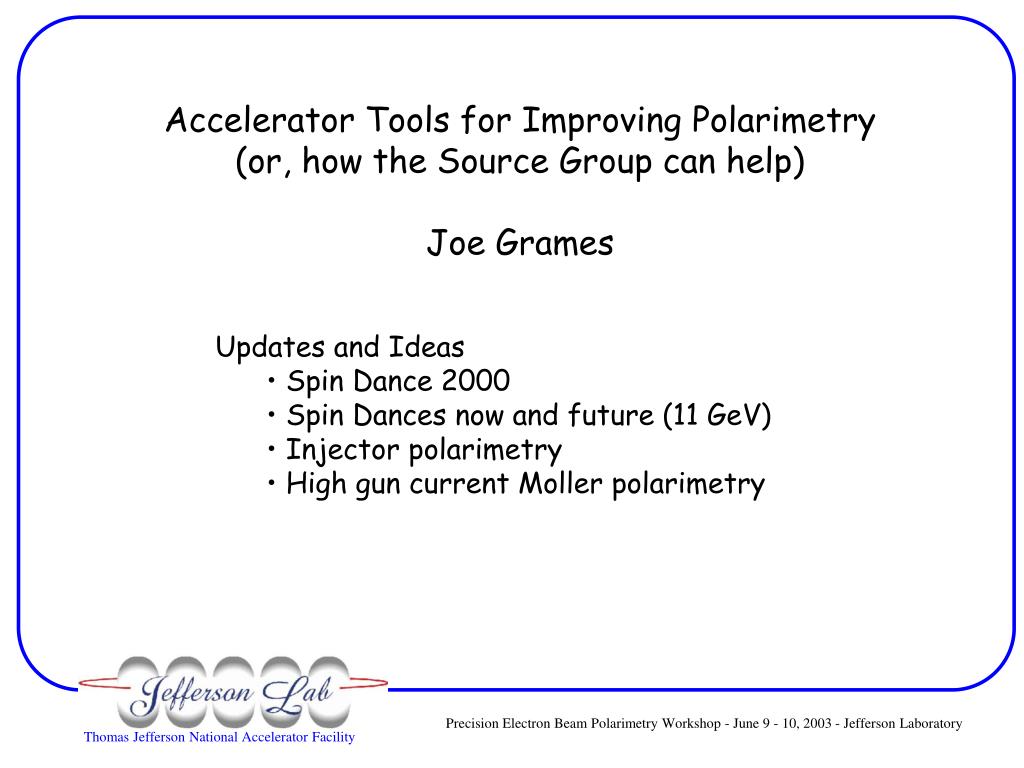 Accelerator Tools for Improving Polarimetry
(or, how the Source Group can help)

Joe Grames

Updates and Ideas
• Spin Dance 2000
• Spin Dances now and future (11 GeV)
• Injector polarimetry
• High gun current Moller polarimetry

Jefferson Lab
Thomas Jefferson National Accelerator Facility

Precision Electron Beam Polarimetry Workshop - June 9 - 10, 2003 - Jefferson Laboratory